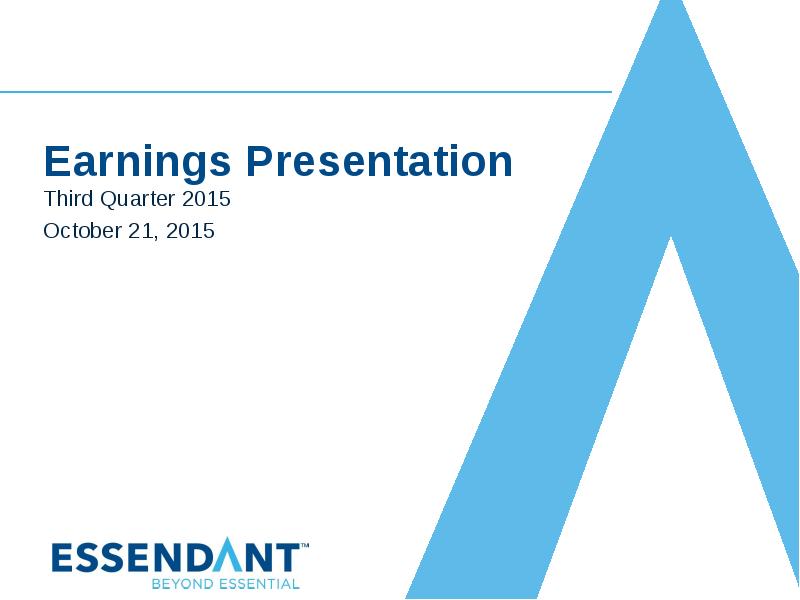 Earnings Presentation

Third Quarter 2015

October 21, 2015

ESSENDANT™
BEYOND ESSENTIAL